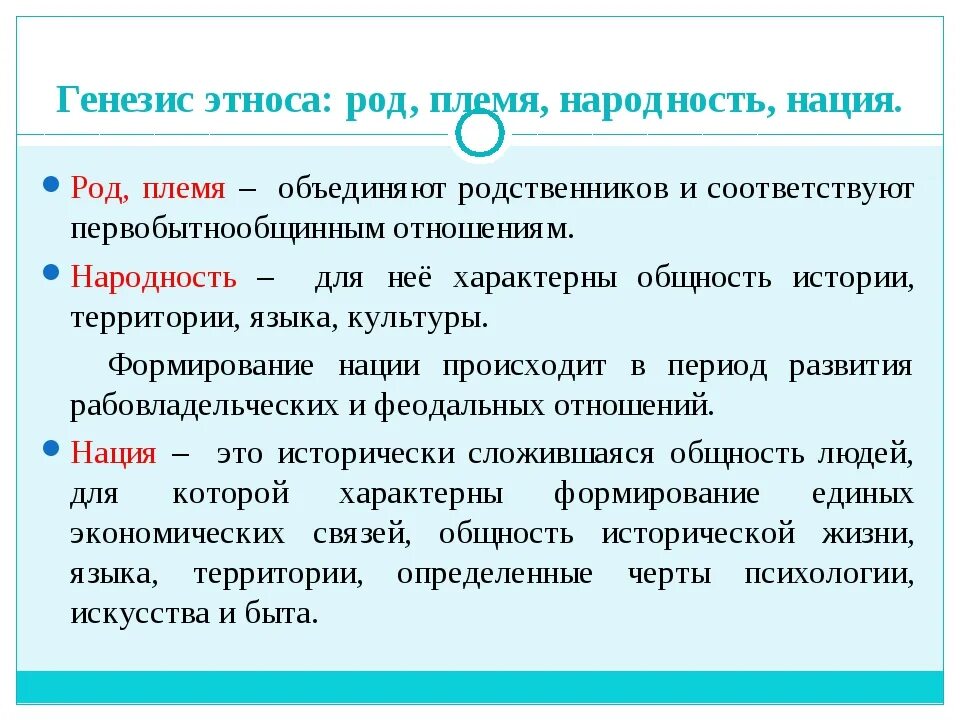 Генезис этноса: род, племя, народность, нация.

Род, племя – объединяют родственников и соответствуют первобытнообщинным отношениям.

Народность – для неё характерны общность истории, территории, языка, культуры.

Формирование нации происходит в период развития рабовладельческих и феодальных отношений.

Нация – это исторически сложившаяся общность людей, для которой характерны формирование единых экономических связей, общность исторической жизни, языка, территории, определенные черты психологии, искусства и быта.